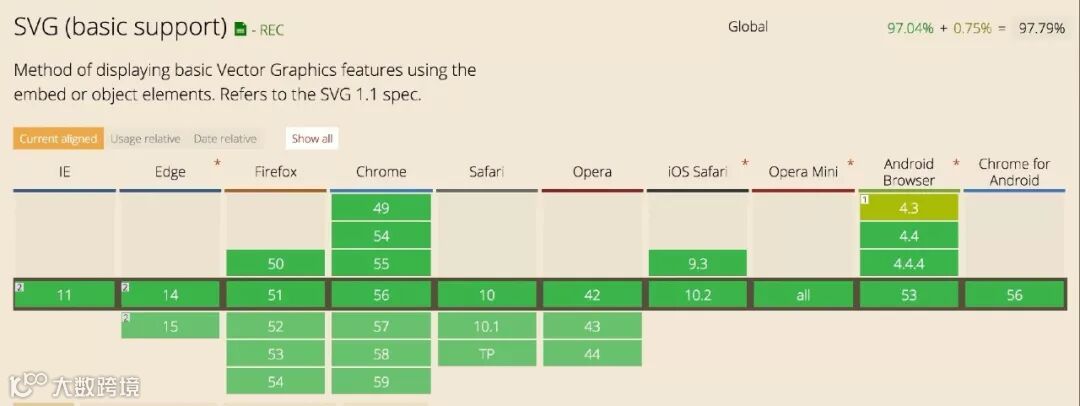 SVG (basic support) - REC

Global 97.04% + 0.75% = 97.79%

Method of displaying basic Vector Graphics features using the embed or object elements. Refers to the SVG 1.1 spec.

Current aligned Usage relative Date relative Show all

| IE | Edge * | Firefox | Chrome | Safari | Opera | iOS Safari * | Opera Mini * | Android Browser * | Chrome for Android |
|---|---|---|---|---|---|---|---|---|---|
| | | | 49 | | | | | 1 4.3 | |
| | | | 54 | | | | | 4.4 | |
| | | 50 | 55 | | | 9.3 | | 4.4.4 | |
| 2 11 | 2 14 | 51 | 56 | 10 | 42 | 10.2 | all | 53 | 56 |
| | 2 15 | 52 | 57 | 10.1 | 43 | | | | |
| | | 53 | 58 | TP | 44 | | | | |
| | | 54 | 59 | | | | | | |

大数跨境